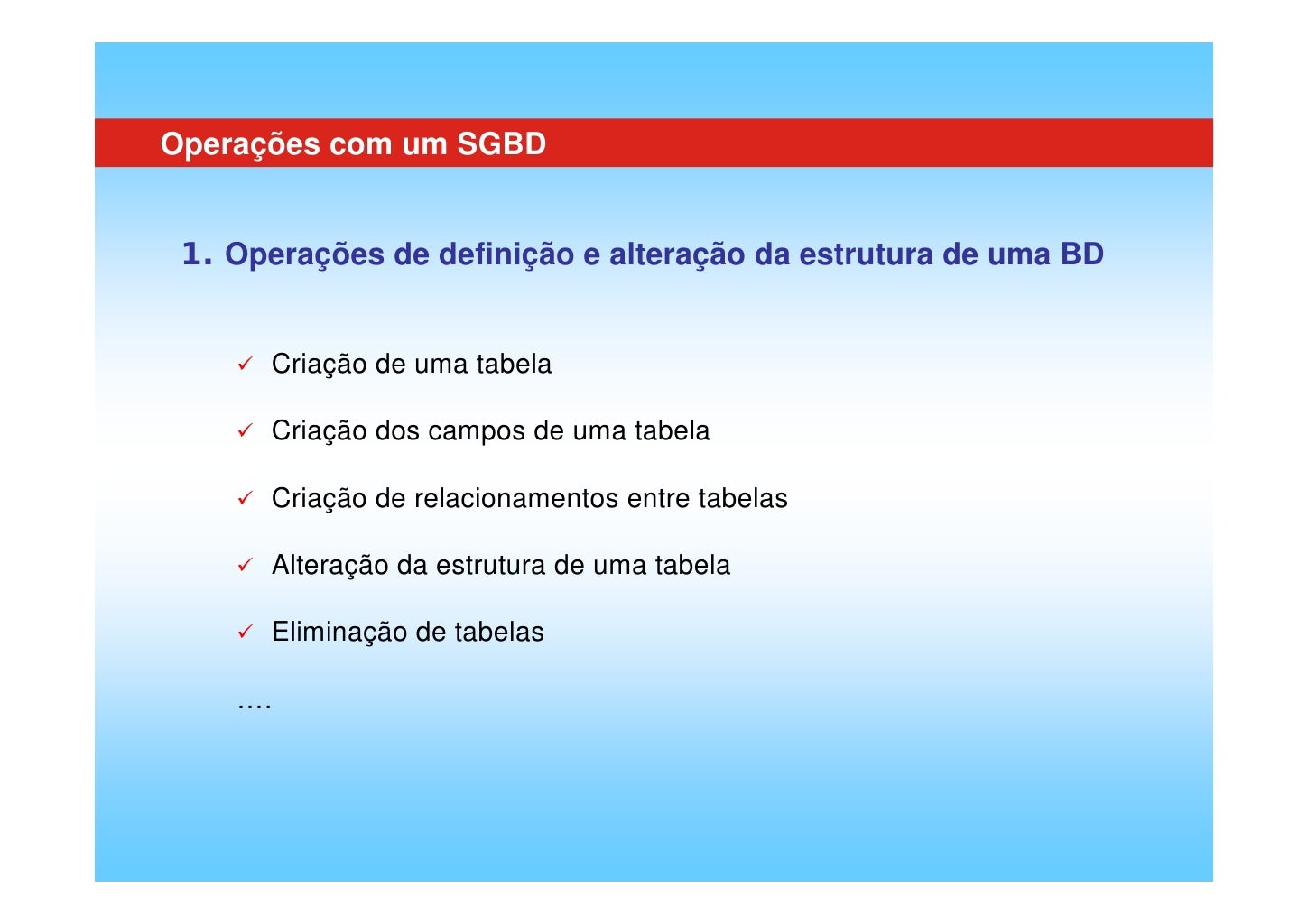 Operações com um SGBD

1. Operações de definição e alteração da estrutura de uma BD

✓ Criação de uma tabela

✓ Criação dos campos de uma tabela

✓ Criação de relacionamentos entre tabelas

✓ Alteração da estrutura de uma tabela

✓ Eliminação de tabelas

….